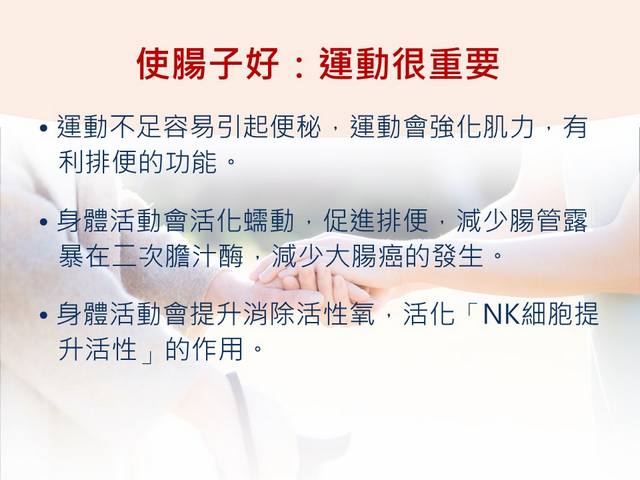 使腸子好：運動很重要

• 運動不足容易引起便秘，運動會強化肌力，有利排便的功能。

• 身體活動會活化蠕動，促進排便，減少腸管露暴在二次膽汁酶，減少大腸癌的發生。

• 身體活動會提升消除活性氧，活化「NK細胞提升活性」的作用。